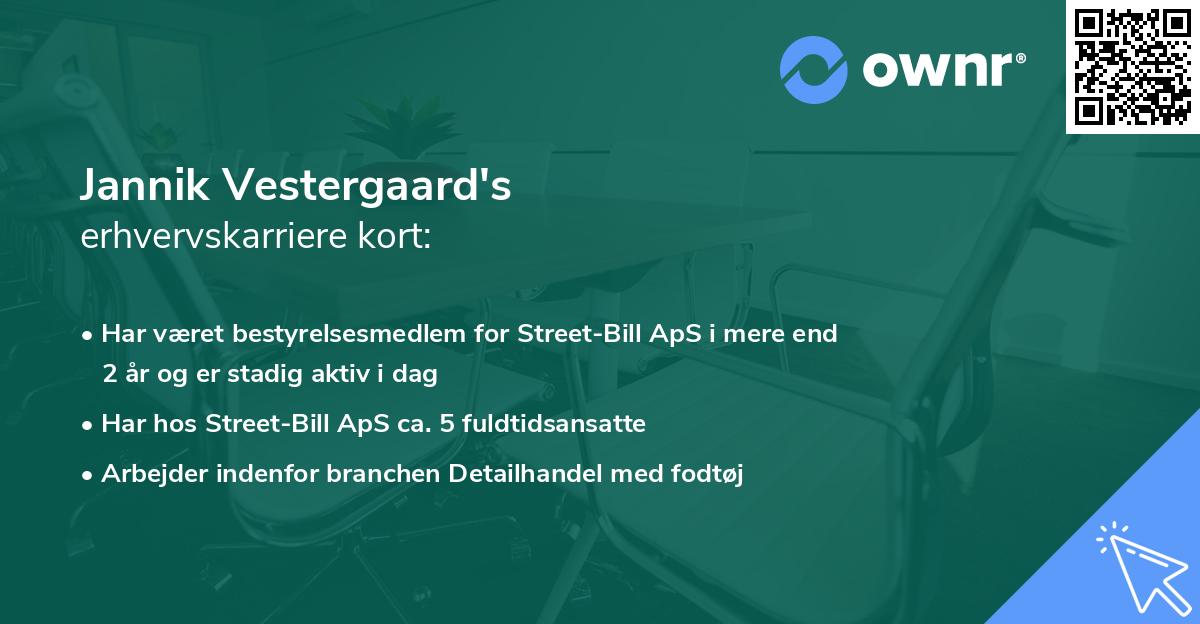 ownr®

Jannik Vestergaard's
erhvervskarriere kort:

• Har været bestyrelsesmedlem for Street-Bill ApS i mere end 2 år og er stadig aktiv i dag

• Har hos Street-Bill ApS ca. 5 fuldtidsansatte

• Arbejder indenfor branchen Detailhandel med fodtøj